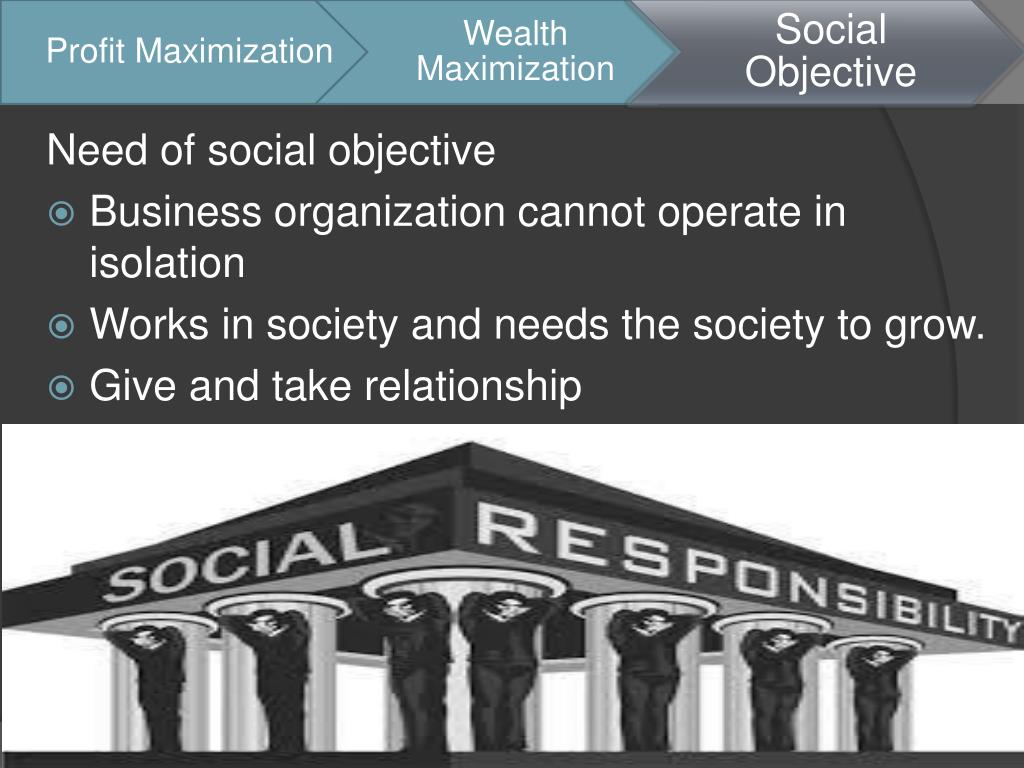 Profit Maximization

Wealth Maximization

Social Objective

Need of social objective

Business organization cannot operate in isolation

Works in society and needs the society to grow.

Give and take relationship

SOCIAL RESPONSIBILITY